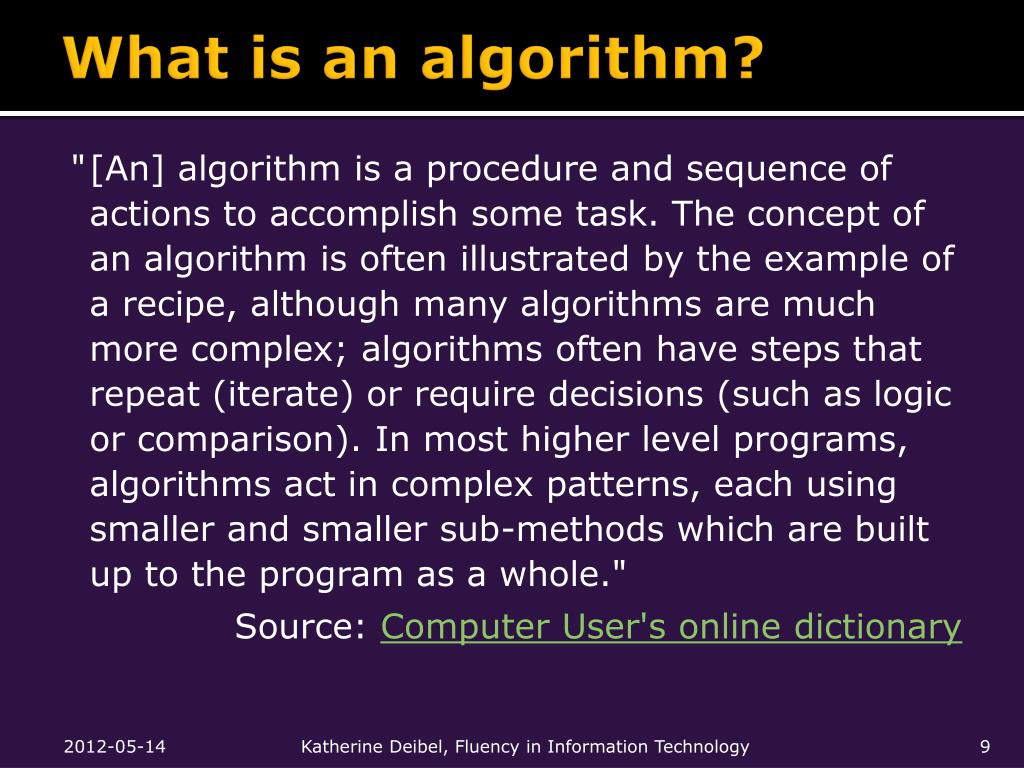 What is an algorithm?

"[An] algorithm is a procedure and sequence of actions to accomplish some task. The concept of an algorithm is often illustrated by the example of a recipe, although many algorithms are much more complex; algorithms often have steps that repeat (iterate) or require decisions (such as logic or comparison). In most higher level programs, algorithms act in complex patterns, each using smaller and smaller sub-methods which are built up to the program as a whole."

Source: Computer User's online dictionary

2012-05-14

Katherine Deibel, Fluency in Information Technology

9